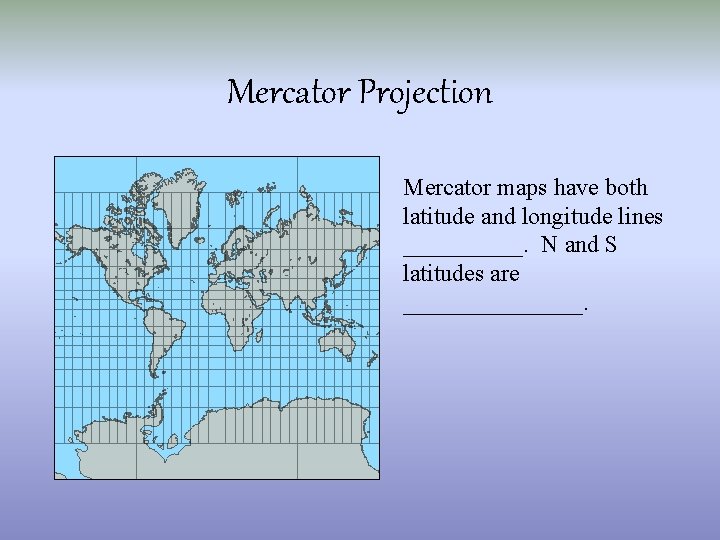 Mercator Projection

Mercator maps have both latitude and longitude lines ___________. N and S latitudes are ________________.